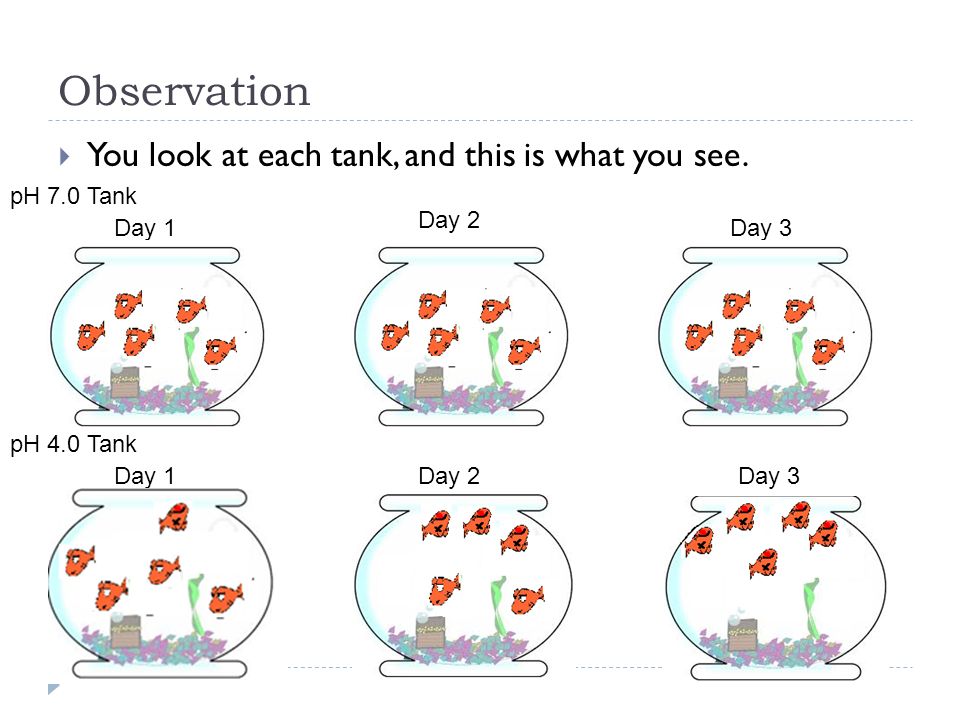 Observation

You look at each tank, and this is what you see.

pH 7.0 Tank

Day 1

Day 2

Day 3

pH 4.0 Tank

Day 1

Day 2

Day 3